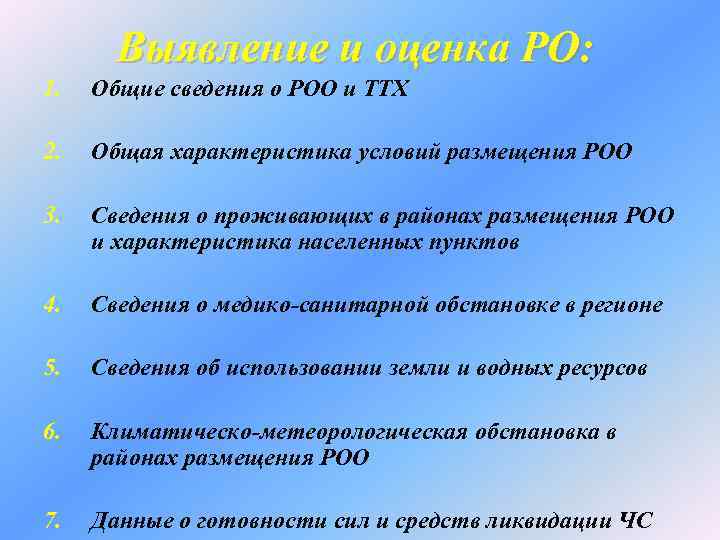 Выявление и оценка РО:

1. Общие сведения о РОО и ТТХ

2. Общая характеристика условий размещения РОО

3. Сведения о проживающих в районах размещения РОО и характеристика населенных пунктов

4. Сведения о медико-санитарной обстановке в регионе

5. Сведения об использовании земли и водных ресурсов

6. Климатическо-метеорологическая обстановка в районах размещения РОО

7. Данные о готовности сил и средств ликвидации ЧС